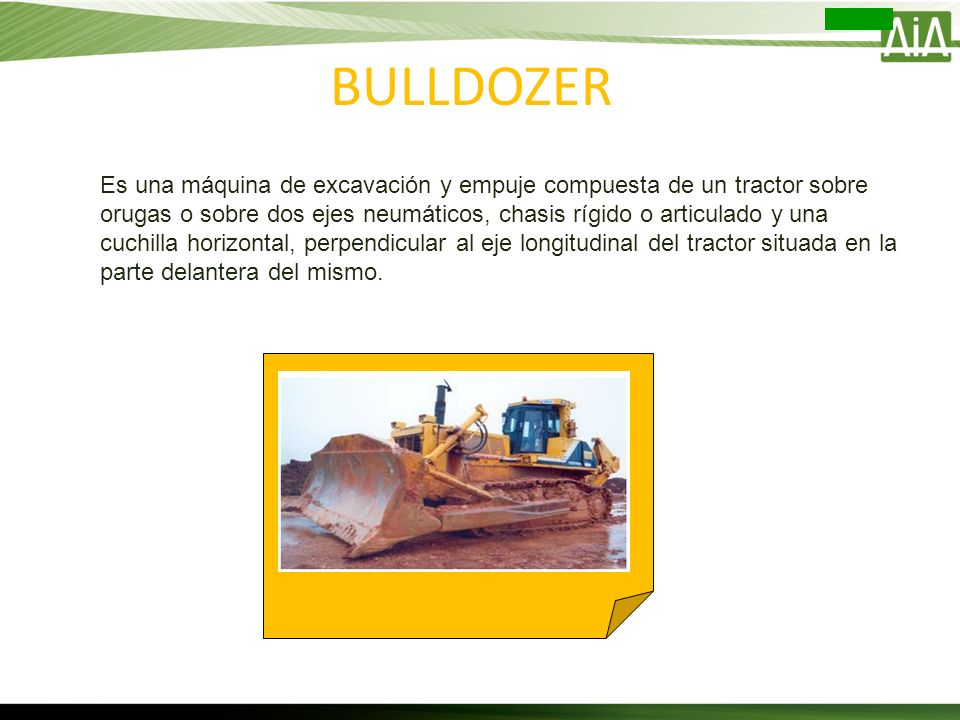 AiA

BULLDOZER

Es una máquina de excavación y empuje compuesta de un tractor sobre orugas o sobre dos ejes neumáticos, chasis rígido o articulado y una cuchilla horizontal, perpendicular al eje longitudinal del tractor situada en la parte delantera del mismo.